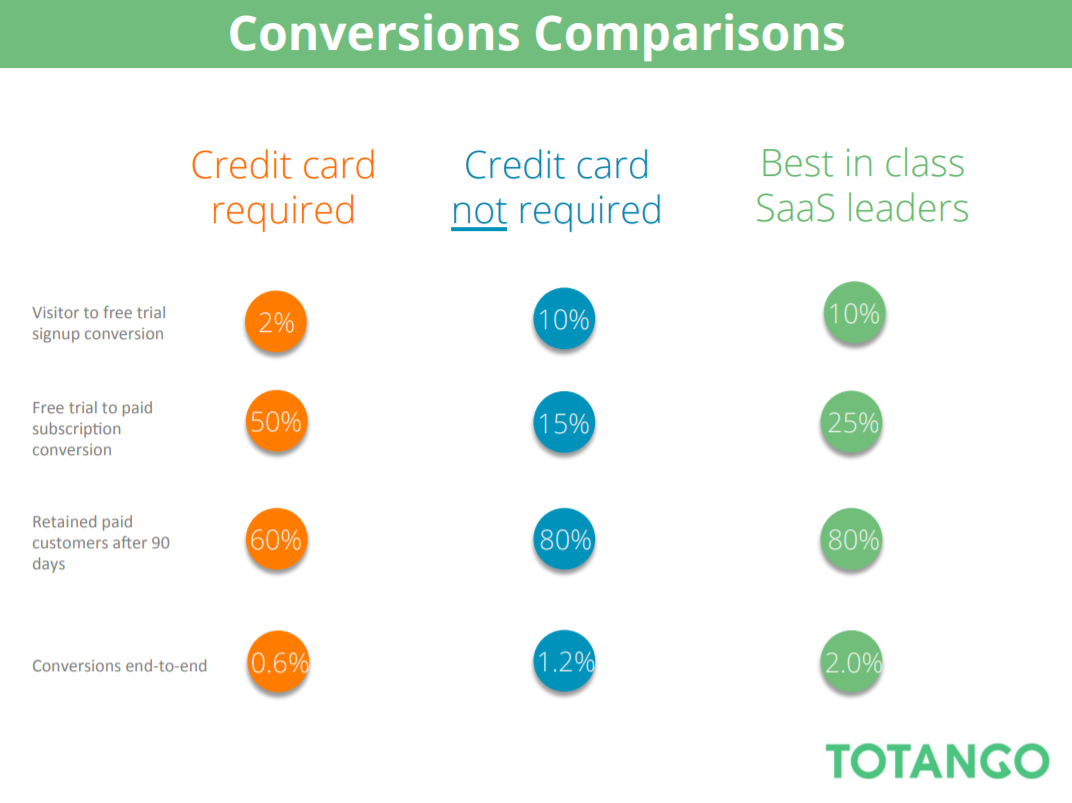 Conversions Comparisons

| | Credit card required | Credit card not required | Best in class SaaS leaders |
|---|---|---|---|
| Visitor to free trial signup conversion | 2% | 10% | 10% |
| Free trial to paid subscription conversion | 50% | 15% | 25% |
| Retained paid customers after 90 days | 60% | 80% | 80% |
| Conversions end-to-end | 0.6% | 1.2% | 2.0% |

TOTANGO